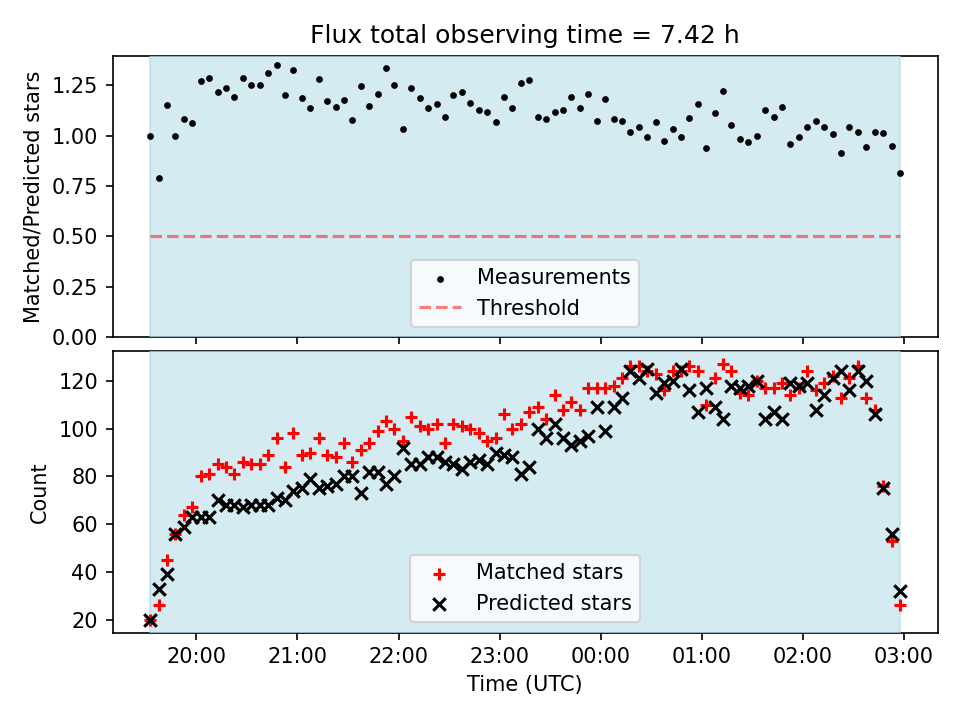 Flux total observing time = 7.42 h

Matched/Predicted stars

1.25
1.00
0.75
0.50
0.25
0.00

Measurements
Threshold

Count

120
100
80
60
40
20

Matched stars
Predicted stars

20:00
21:00
22:00
23:00
00:00
01:00
02:00
03:00

Time (UTC)